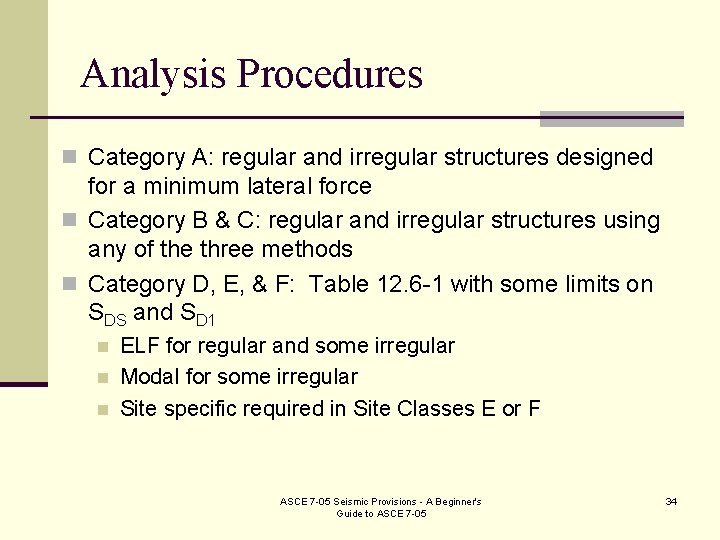 Analysis Procedures

Category A: regular and irregular structures designed for a minimum lateral force

Category B & C: regular and irregular structures using any of the three methods

Category D, E, & F: Table 12.6-1 with some limits on $S_{DS}$ and $S_{D1}$

ELF for regular and some irregular

Modal for some irregular

Site specific required in Site Classes E or F

ASCE 7-05 Seismic Provisions - A Beginner's Guide to ASCE 7-05

34